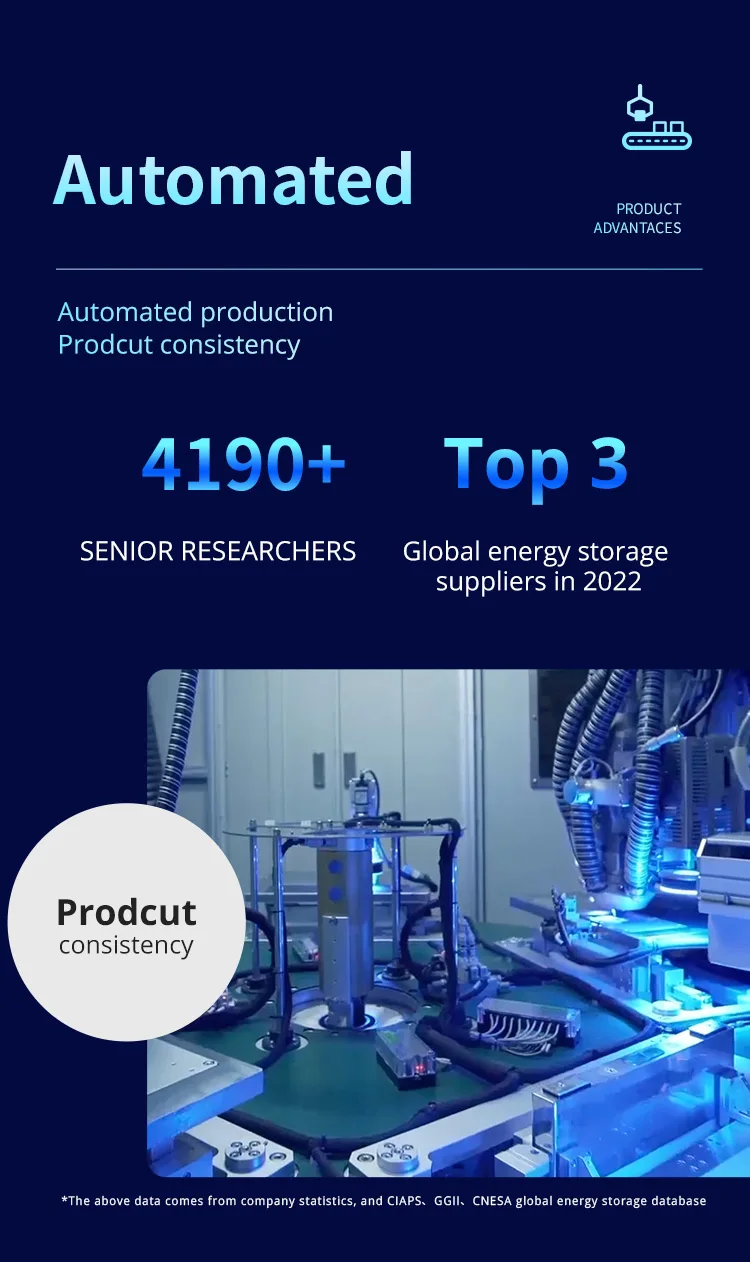 Automated

PRODUCT
ADVANTACES

Automated production
Prodcut consistency

4190+

SENIOR RESEARCHERS

Top 3

Global energy storage suppliers in 2022

Prodcut
consistency

*The above data comes from company statistics, and CIAPS、GGII、CNESA global energy storage database